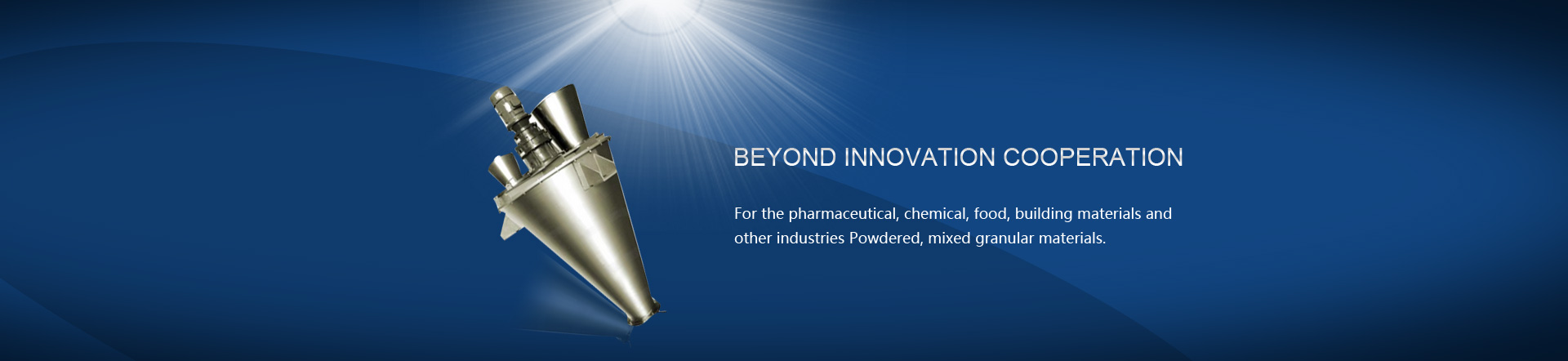 BEYOND INNOVATION COOPERATION

For the pharmaceutical, chemical, food, building materials and other industries Powdered, mixed granular materials.